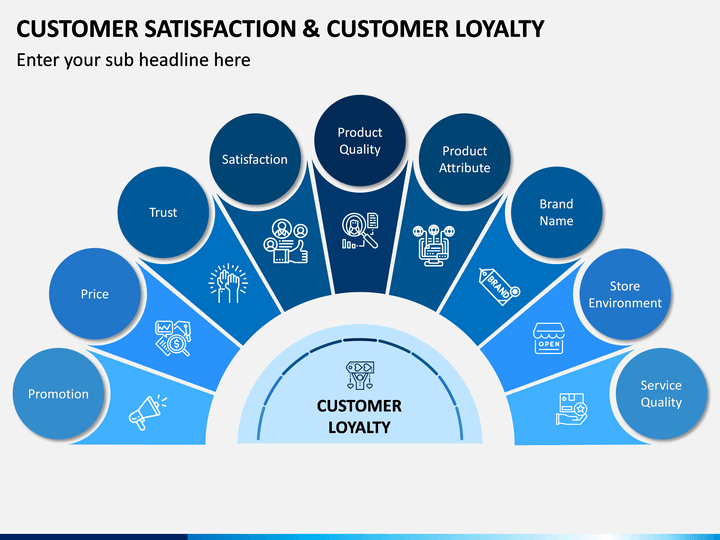 CUSTOMER SATISFACTION & CUSTOMER LOYALTY

Enter your sub headline here

Promotion

Price

Trust

Satisfaction

Product Quality

Product Attribute

Brand Name

BRAND

Store Environment

OPEN

Service Quality

CUSTOMER LOYALTY